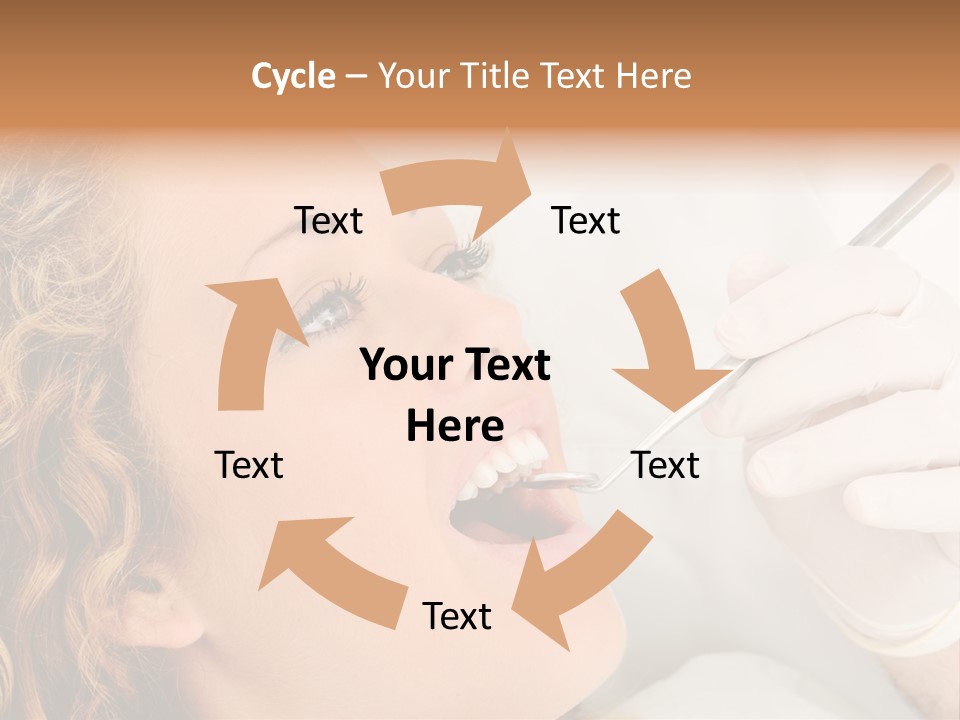 Cycle – Your Title Text Here

Text

Text

Your Text Here

Text

Text

Text